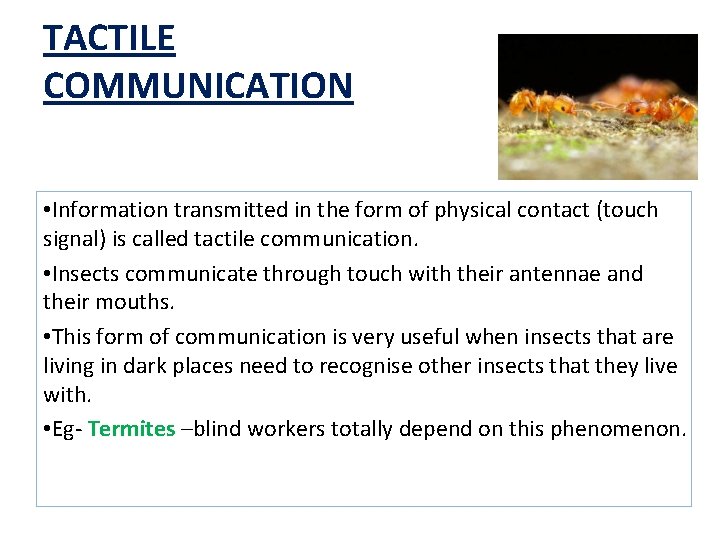 TACTILE COMMUNICATION

•Information transmitted in the form of physical contact (touch signal) is called tactile communication.

•Insects communicate through touch with their antennae and their mouths.

•This form of communication is very useful when insects that are living in dark places need to recognise other insects that they live with.

•Eg- Termites –blind workers totally depend on this phenomenon.